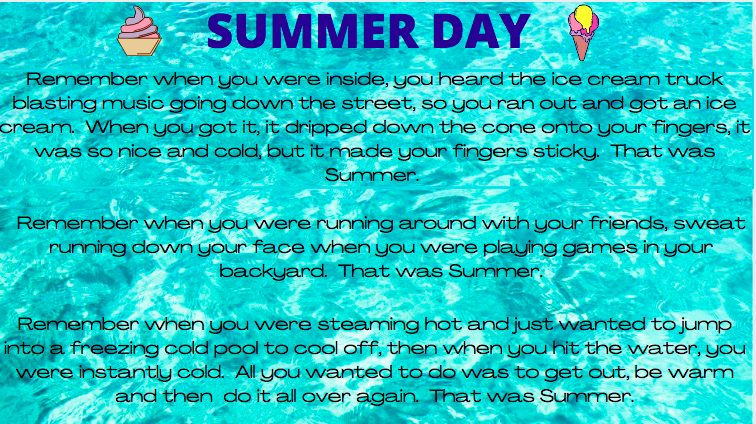 SUMMER DAY

Remember when you were inside, you heard the ice cream truck blasting music going down the street, so you ran out and got an ice cream. When you got it, it dripped down the cone onto your fingers, it was so nice and cold, but it made your fingers sticky. That was Summer.

Remember when you were running around with your friends, sweat running down your face when you were playing games in your backyard. That was Summer.

Remember when you were steaming hot and just wanted to jump into a freezing cold pool to cool off, then when you hit the water, you were instantly cold. All you wanted to do was to get out, be warm and then do it all over again. That was Summer.